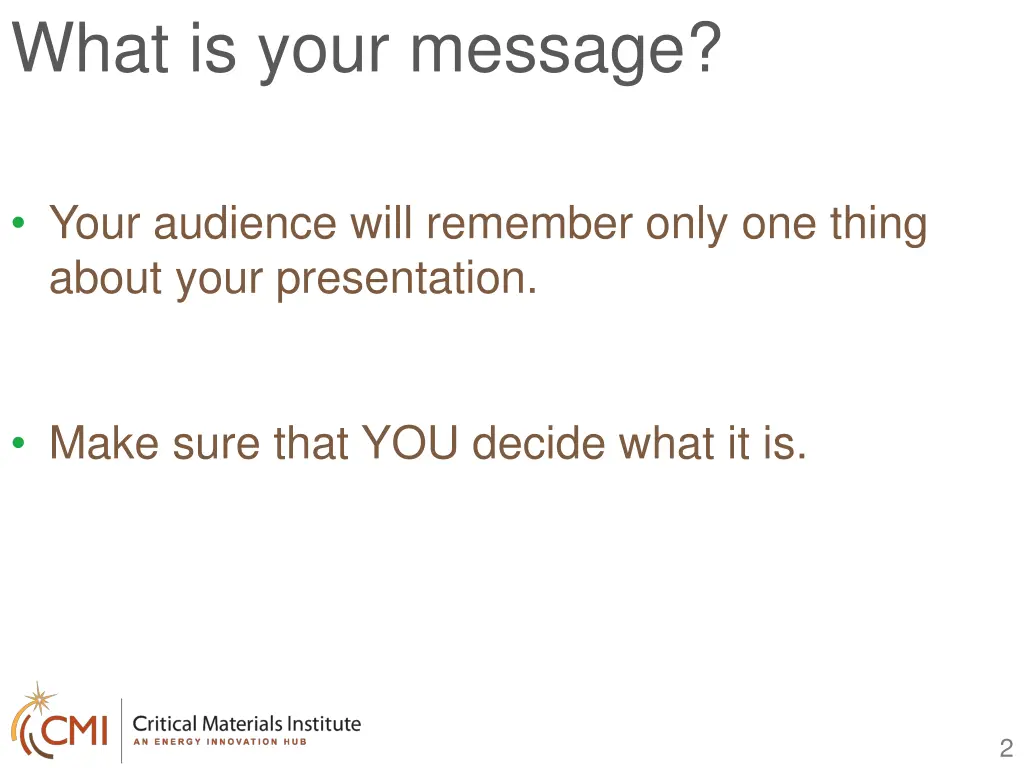 What is your message?

• Your audience will remember only one thing about your presentation.

• Make sure that YOU decide what it is.

CMI Critical Materials Institute
AN ENERGY INNOVATION HUB

2